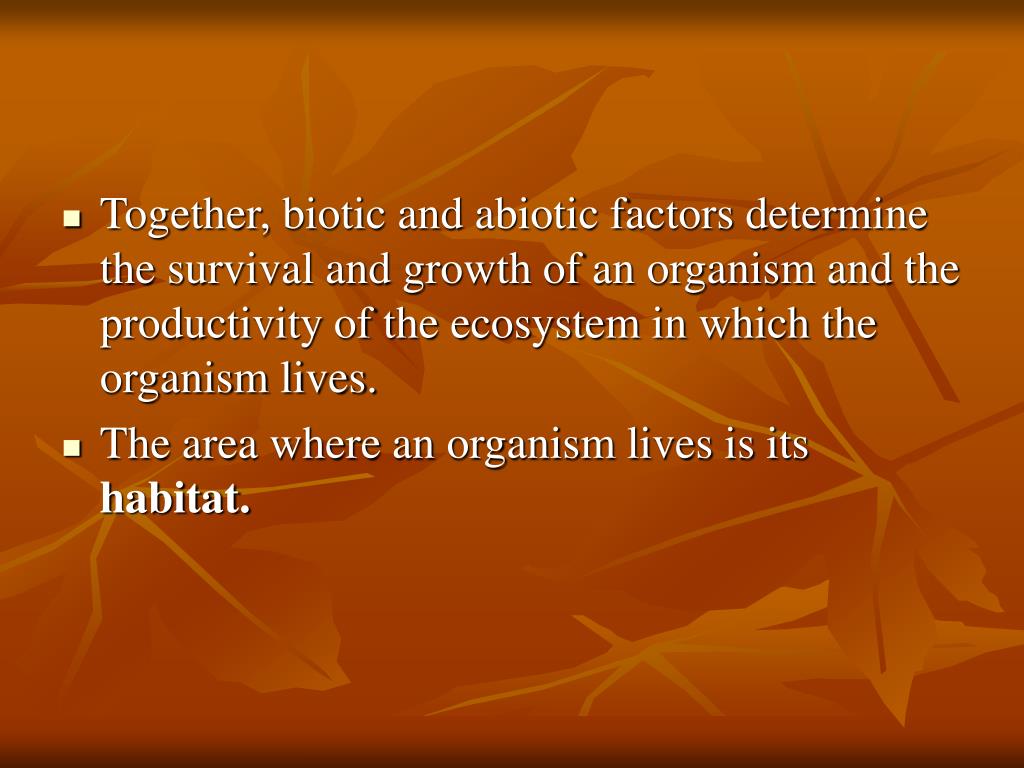 - Together, biotic and abiotic factors determine the survival and growth of an organism and the productivity of the ecosystem in which the organism lives.
- The area where an organism lives is its **habitat.**